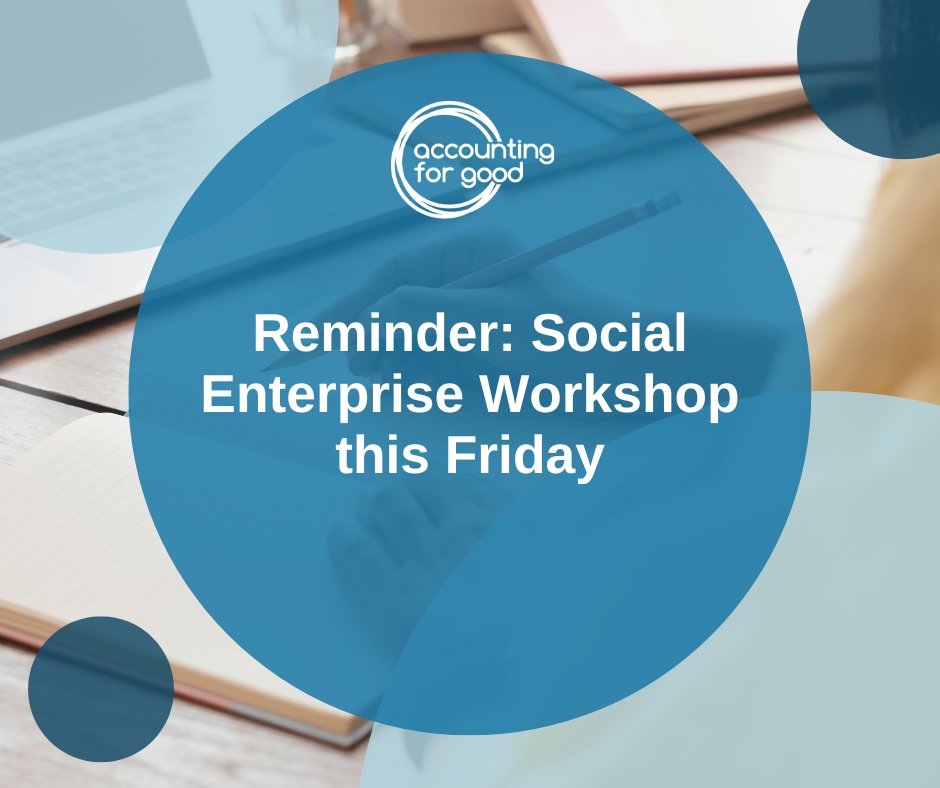 accounting for good

Reminder: Social Enterprise Workshop this Friday